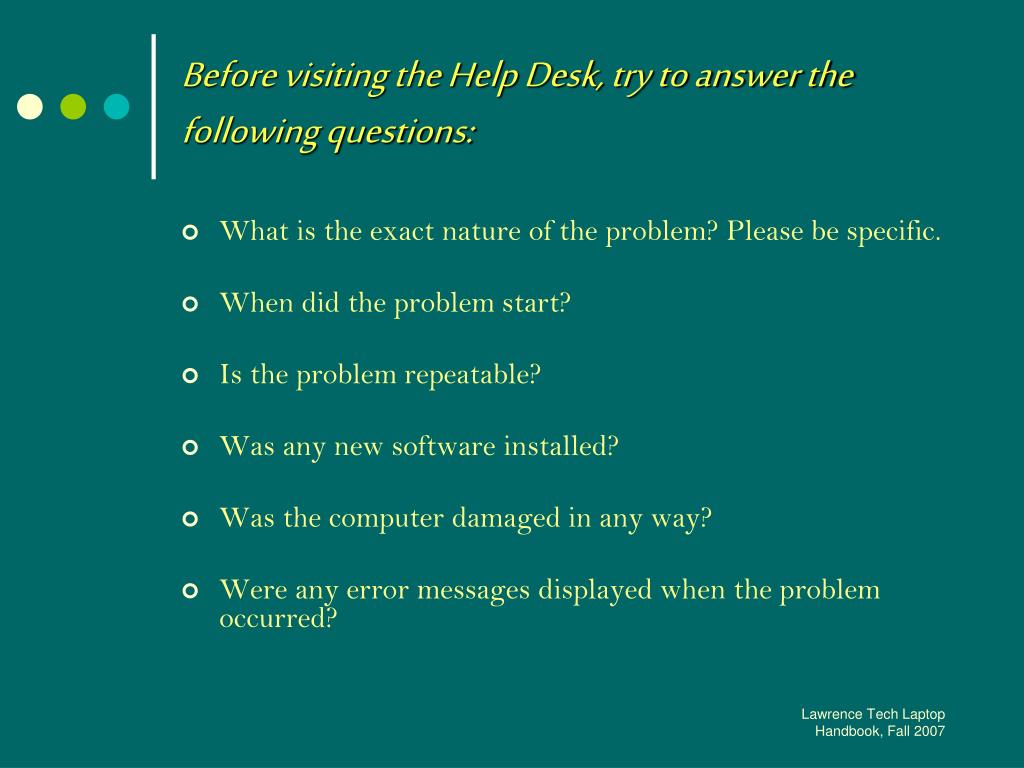 Before visiting the Help Desk, try to answer the following questions:

What is the exact nature of the problem? Please be specific.

When did the problem start?

Is the problem repeatable?

Was any new software installed?

Was the computer damaged in any way?

Were any error messages displayed when the problem occurred?

Lawrence Tech Laptop Handbook, Fall 2007